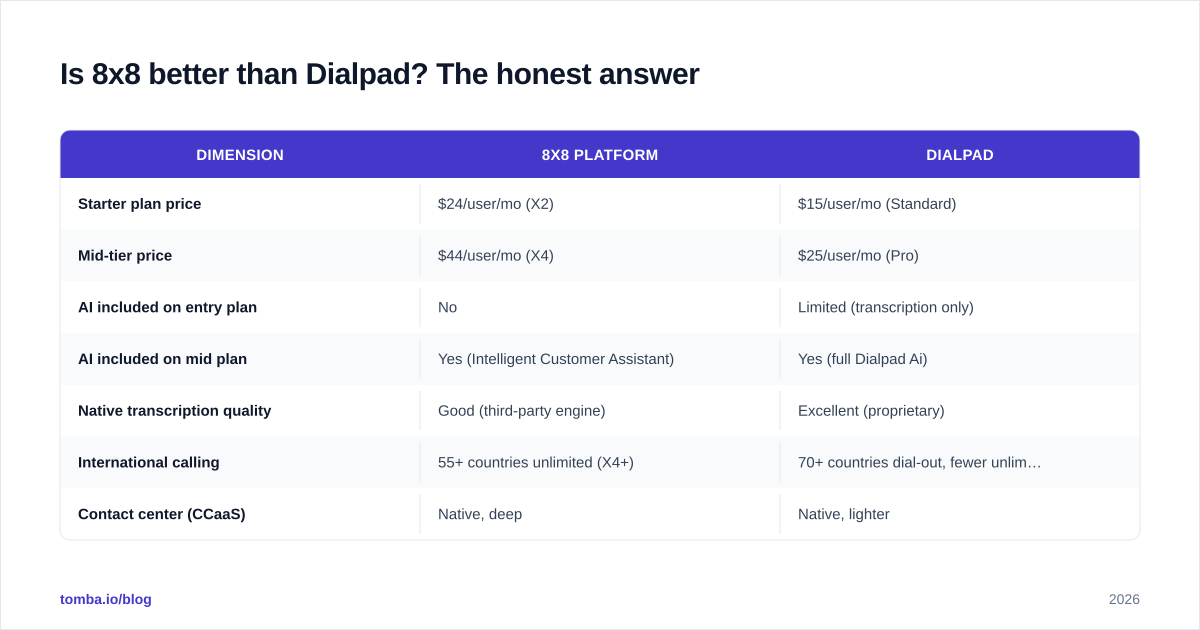 Is 8x8 better than Dialpad? The honest answer

| DIMENSION | 8X8 PLATFORM | DIALPAD |
|---|---|---|
| Starter plan price | \$24/user/mo (X2) | \$15/user/mo (Standard) |
| Mid-tier price | \$44/user/mo (X4) | \$25/user/mo (Pro) |
| AI included on entry plan | No | Limited (transcription only) |
| AI included on mid plan | Yes (Intelligent Customer Assistant) | Yes (full Dialpad Ai) |
| Native transcription quality | Good (third-party engine) | Excellent (proprietary) |
| International calling | 55+ countries unlimited (X4+) | 70+ countries dial-out, fewer unlim… |
| Contact center (CCaaS) | Native, deep | Native, lighter |

tomba.io/blog

2026